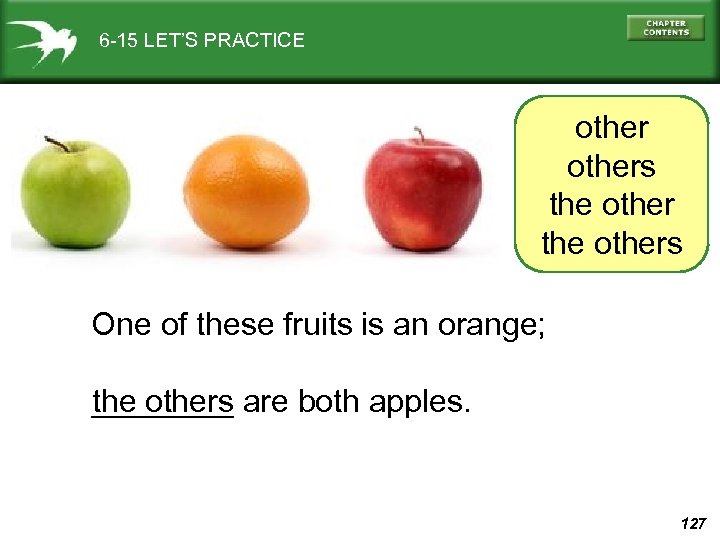 6-15 LET'S PRACTICE

CHAPTER CONTENTS

other
others
the other
the others

One of these fruits is an orange;

the others are both apples.

127